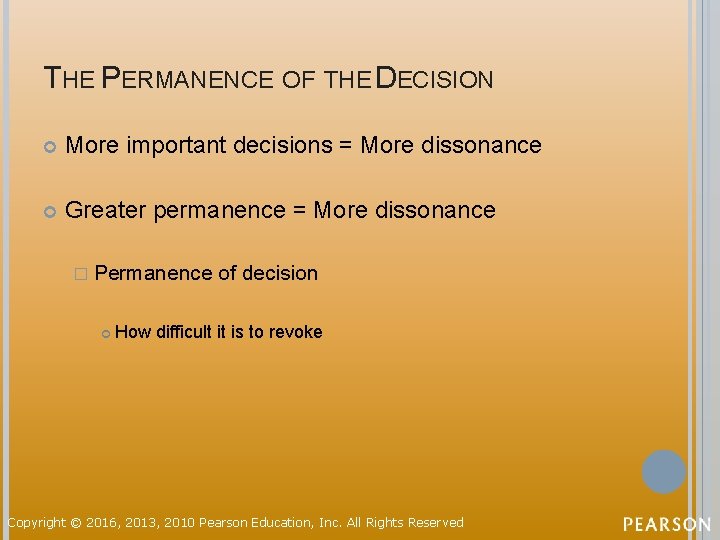 THE PERMANENCE OF THE DECISION

More important decisions = More dissonance

Greater permanence = More dissonance

Permanence of decision

How difficult it is to revoke

Copyright © 2016, 2013, 2010 Pearson Education, Inc. All Rights Reserved

PEARSON